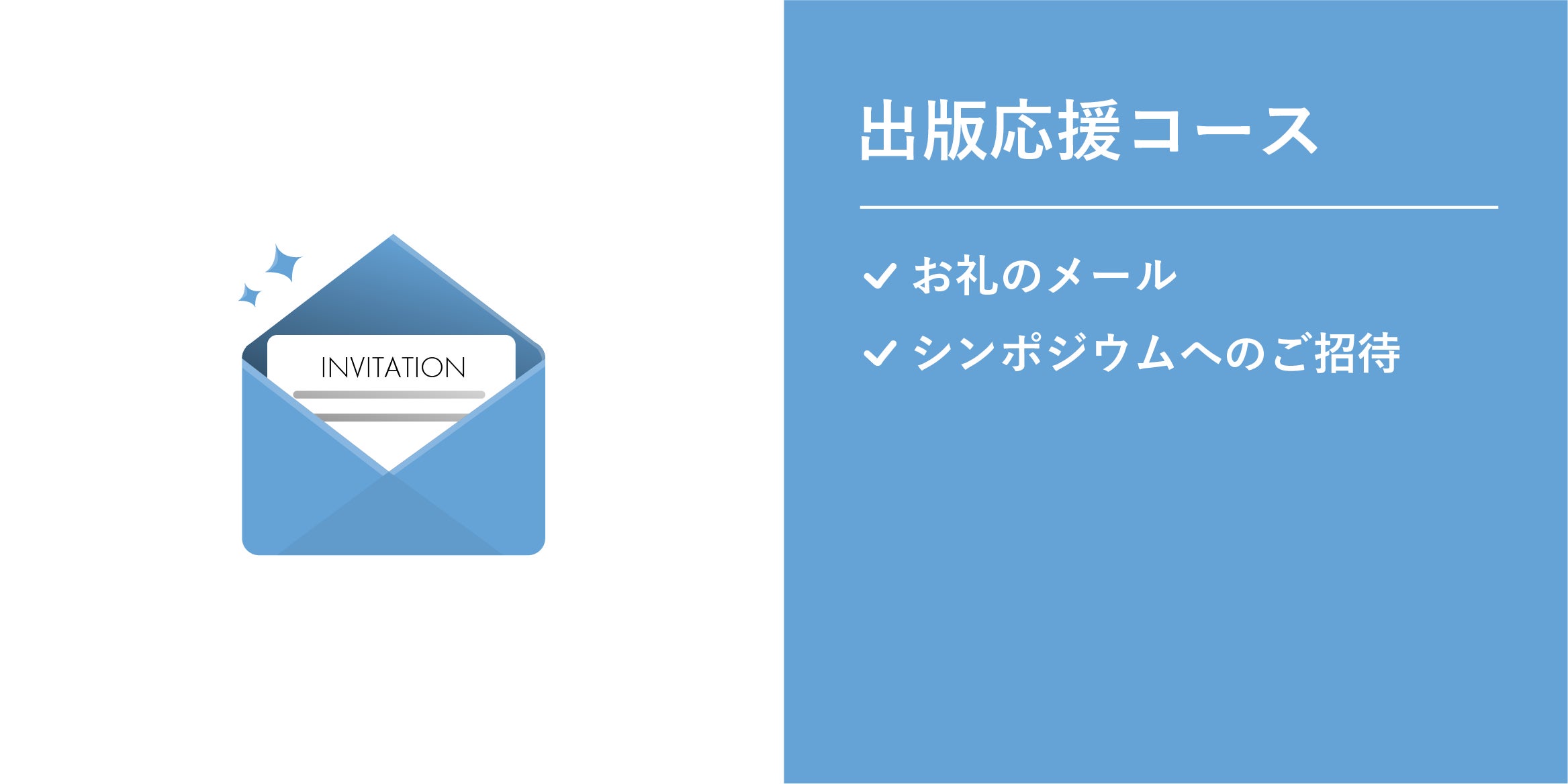 INVITATION

出版応援コース

✓ お礼のメール
✓ シンポジウムへのご招待